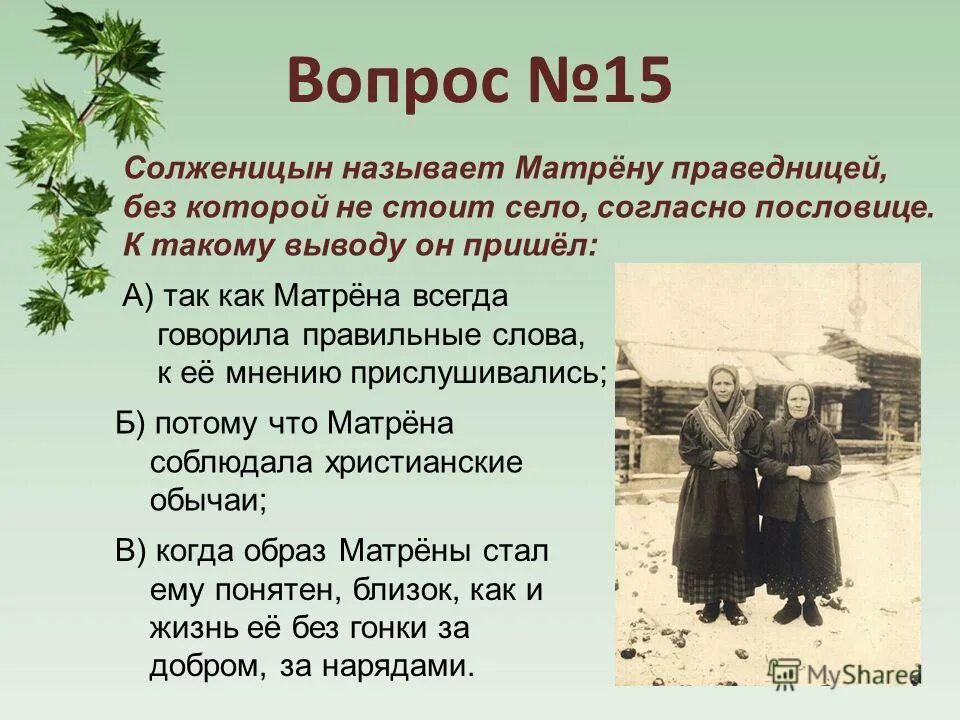 Вопрос №15

Солженицын называет Матрёну праведницей, без которой не стоит село, согласно пословице. К такому выводу он пришёл:

А) так как Матрёна всегда говорила правильные слова, к её мнению прислушивались;

Б) потому что Матрёна соблюдала христианские обычаи;

В) когда образ Матрёны стал ему понятен, близок, как и жизнь её без гонки за добром, за нарядами.

MyShared